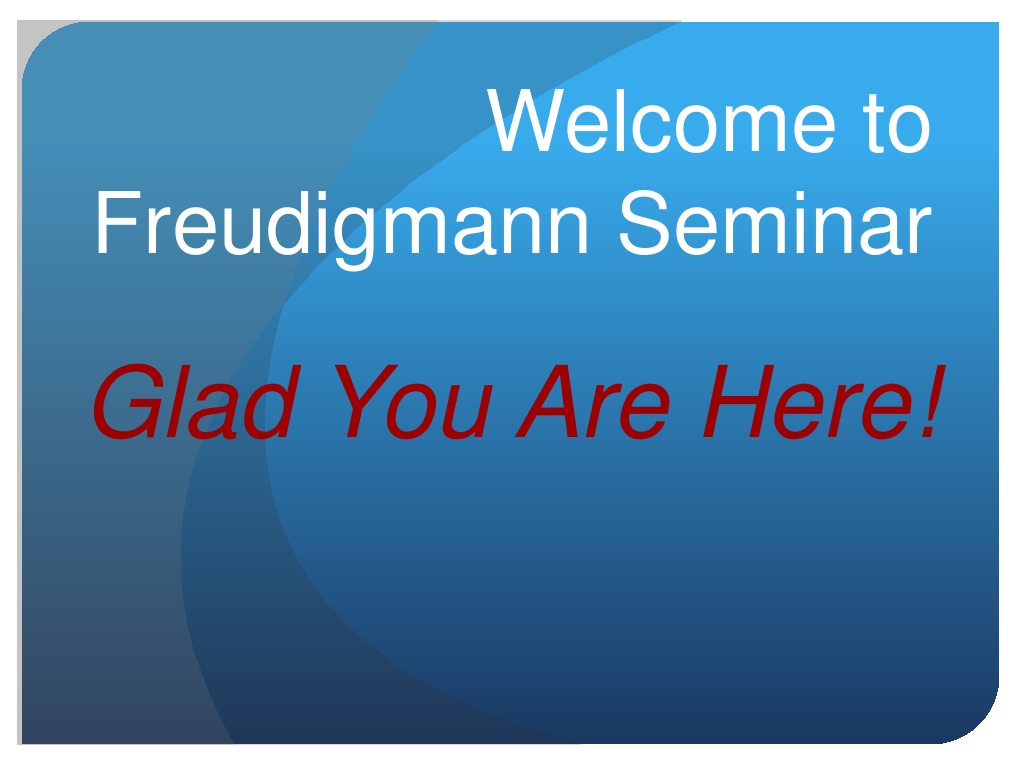 Welcome to Freudigmann Seminar

Glad You Are Here!